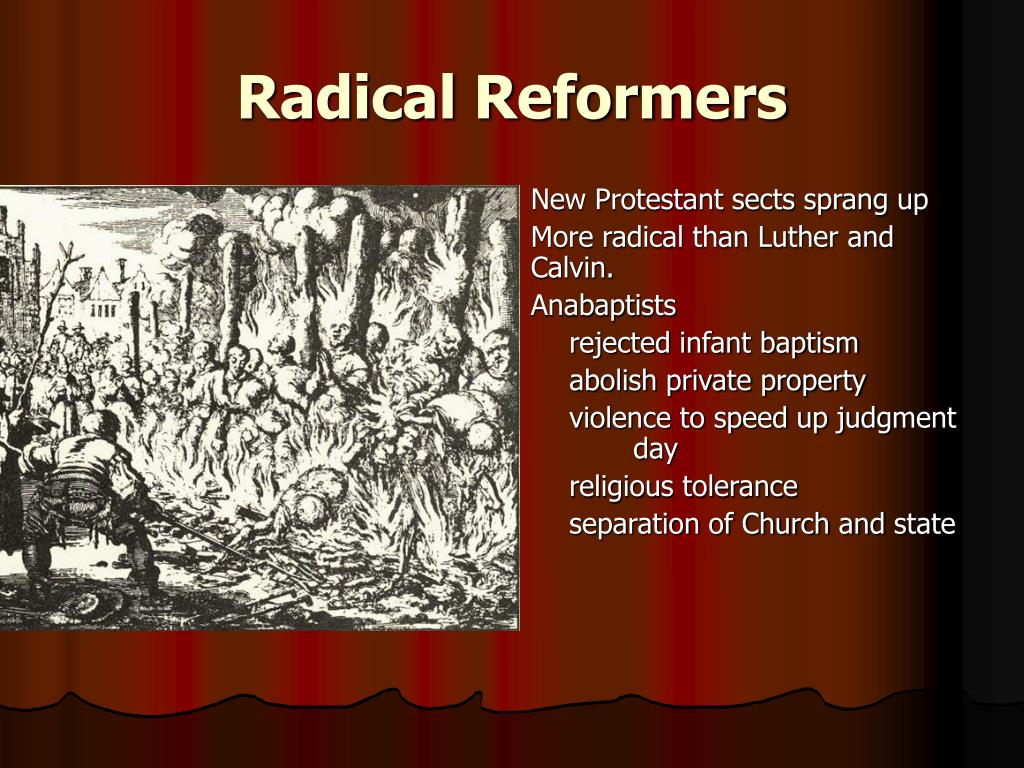 Radical Reformers

New Protestant sects sprang up
More radical than Luther and Calvin.
Anabaptists
rejected infant baptism
abolish private property
violence to speed up judgment day
religious tolerance
separation of Church and state